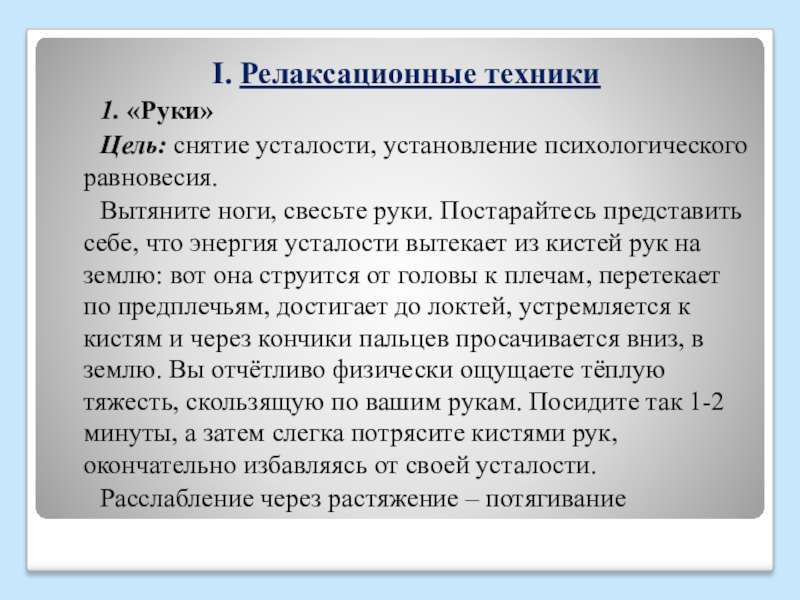 I. Релаксационные техники

1. «Руки»

Цель: снятие усталости, установление психологического равновесия.

Вытяните ноги, свесьте руки. Постарайтесь представить себе, что энергия усталости вытекает из кистей рук на землю: вот она струится от головы к плечам, перетекает по предплечьям, достигает до локтей, устремляется к кистям и через кончики пальцев просачивается вниз, в землю. Вы отчётливо физически ощущаете тёплую тяжесть, скользящую по вашим рукам. Посидите так 1-2 минуты, а затем слегка потрясите кистями рук, окончательно избавляясь от своей усталости.

Расслабление через растяжение – потягивание